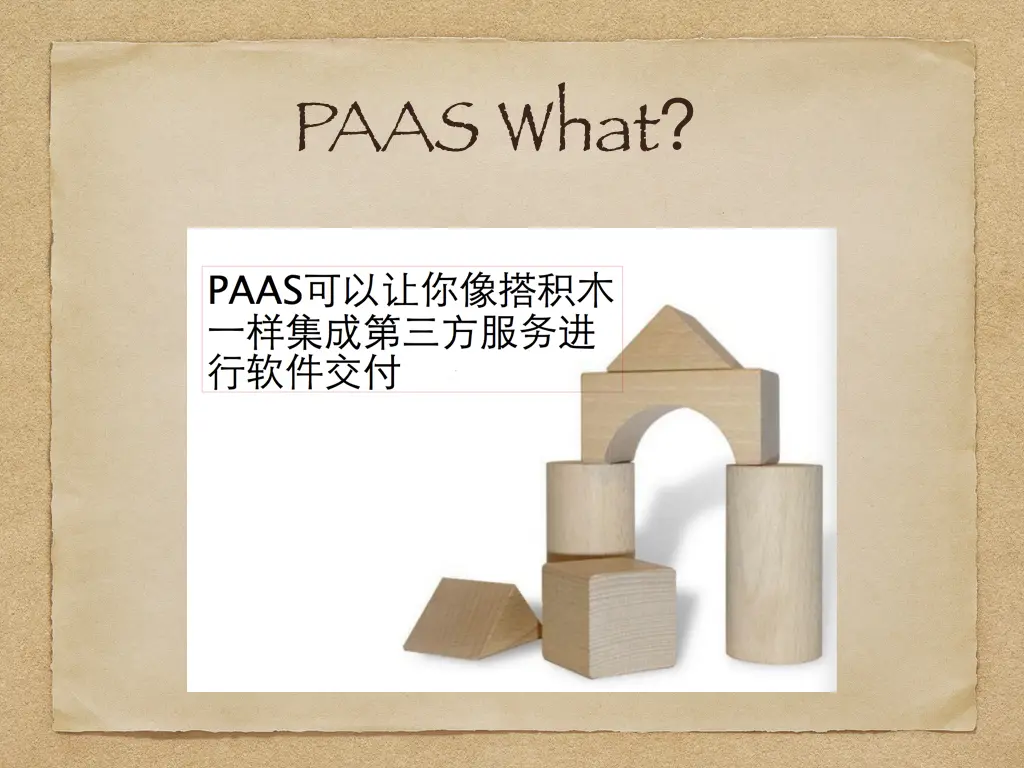 PAAS What?

PAAS可以让你像搭积木一样集成第三方服务进行软件交付